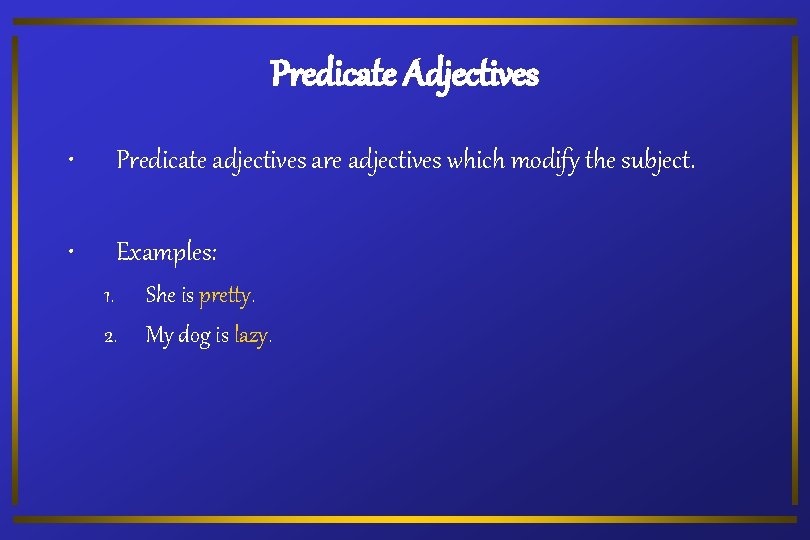 Predicate Adjectives

• Predicate adjectives are adjectives which modify the subject.

• Examples:

1. She is pretty.
2. My dog is lazy.